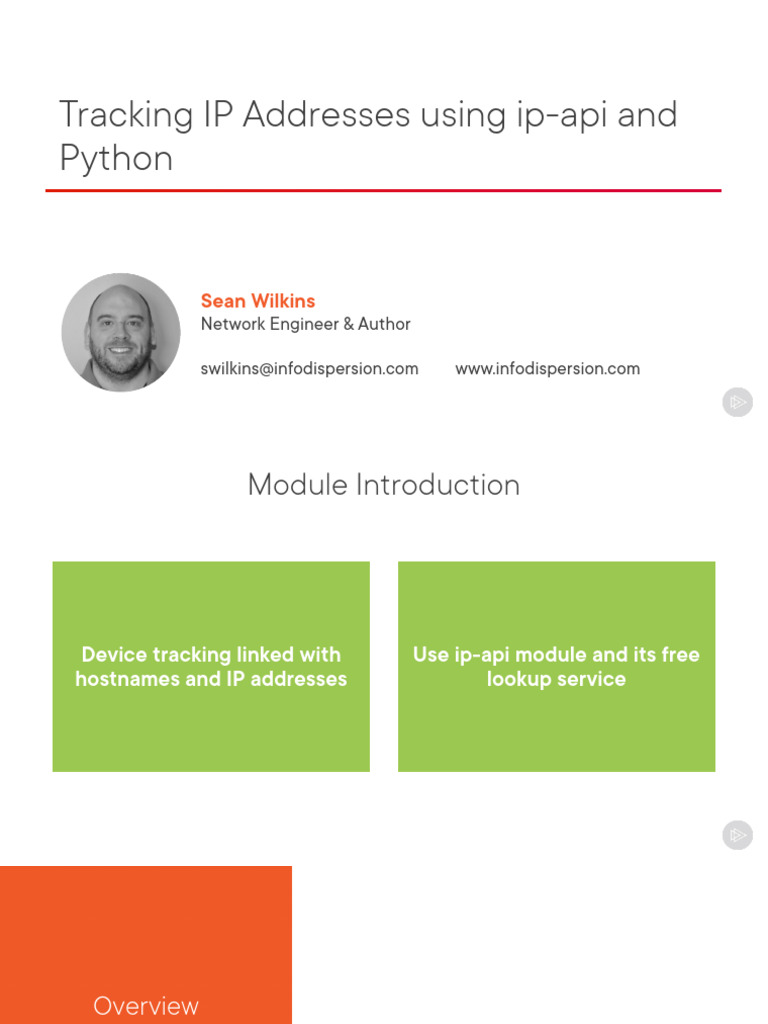 Tracking IP Addresses using ip-api and Python

Sean Wilkins
Network Engineer & Author

swilkins@infodispersion.com www.infodispersion.com

Module Introduction

Device tracking linked with hostnames and IP addresses

Use ip-api module and its free lookup service

Overview